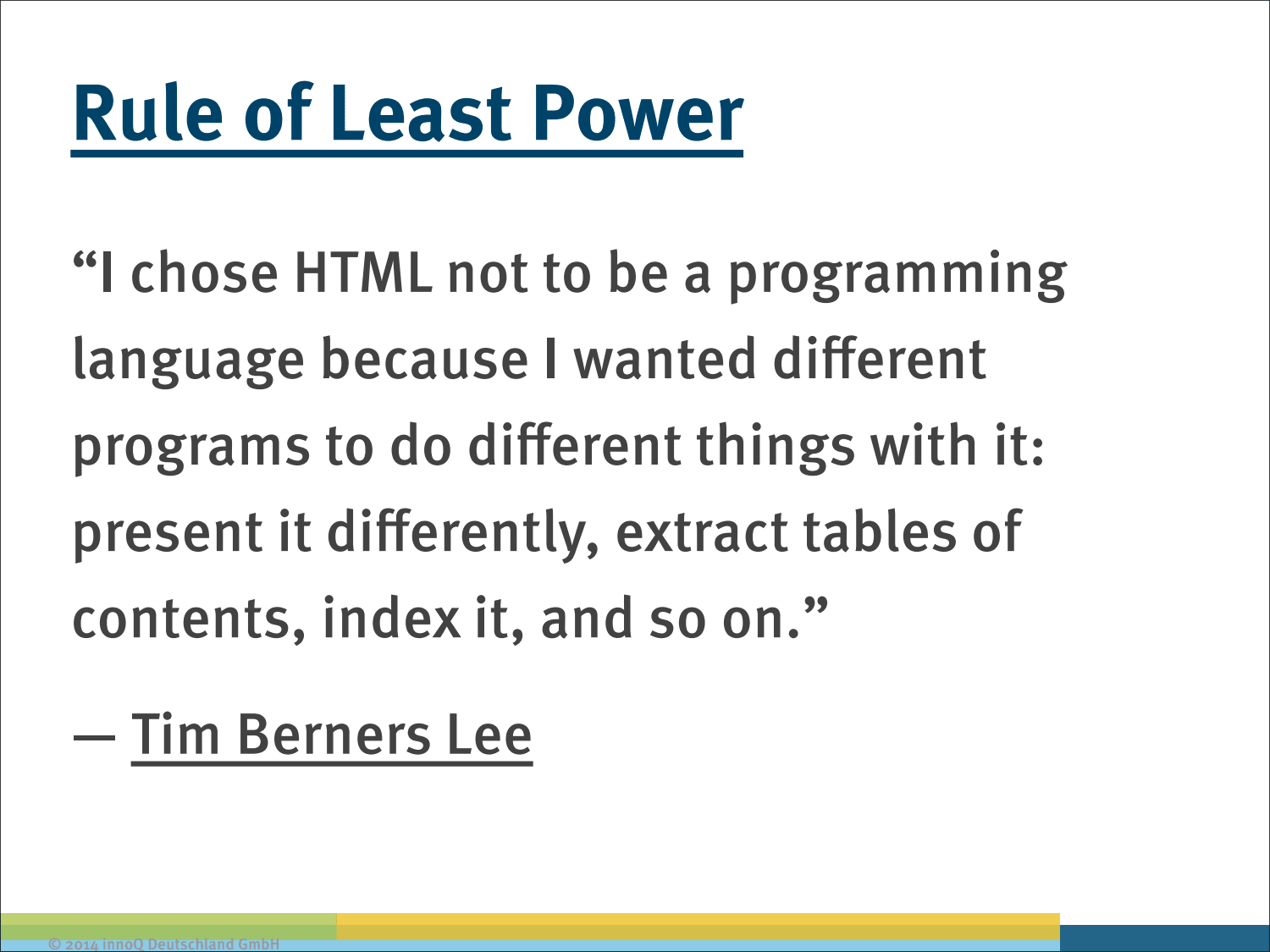 Rule of Least Power

“I chose HTML not to be a programming language because I wanted different programs to do different things with it: present it differently, extract tables of contents, index it, and so on.”

— Tim Berners Lee

© 2014 innoQ Deutschland GmbH